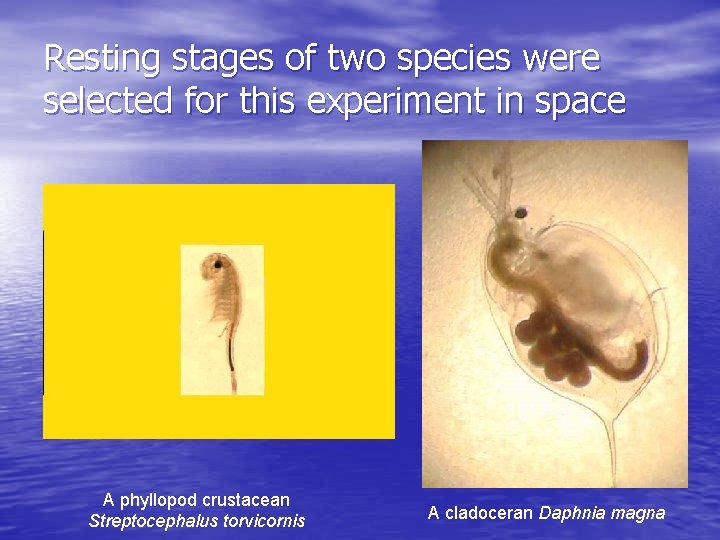 Resting stages of two species were selected for this experiment in space

A phyllopod crustacean
Streptocephalus torvicornis

A cladoceran Daphnia magna